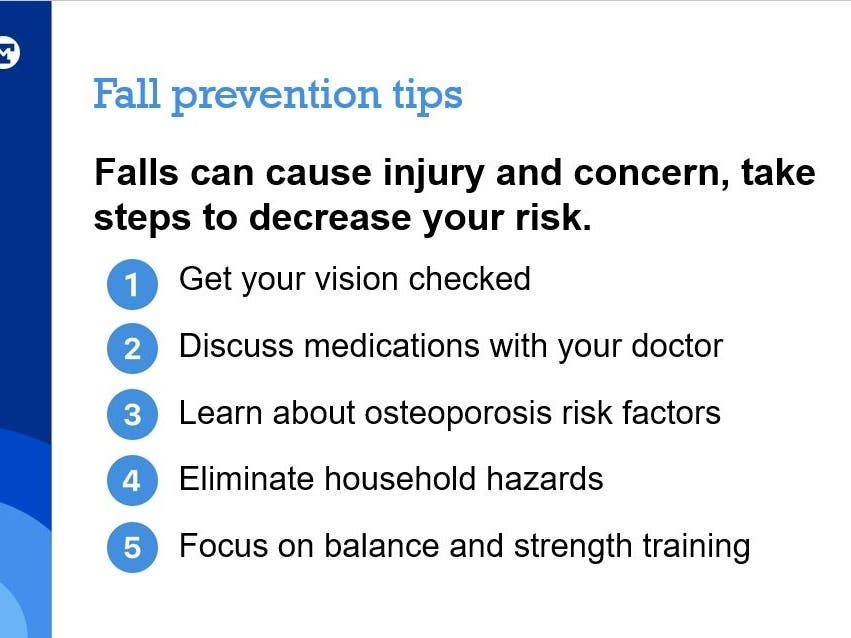 Fall prevention tips

Falls can cause injury and concern, take steps to decrease your risk.

1 Get your vision checked

2 Discuss medications with your doctor

3 Learn about osteoporosis risk factors

4 Eliminate household hazards

5 Focus on balance and strength training